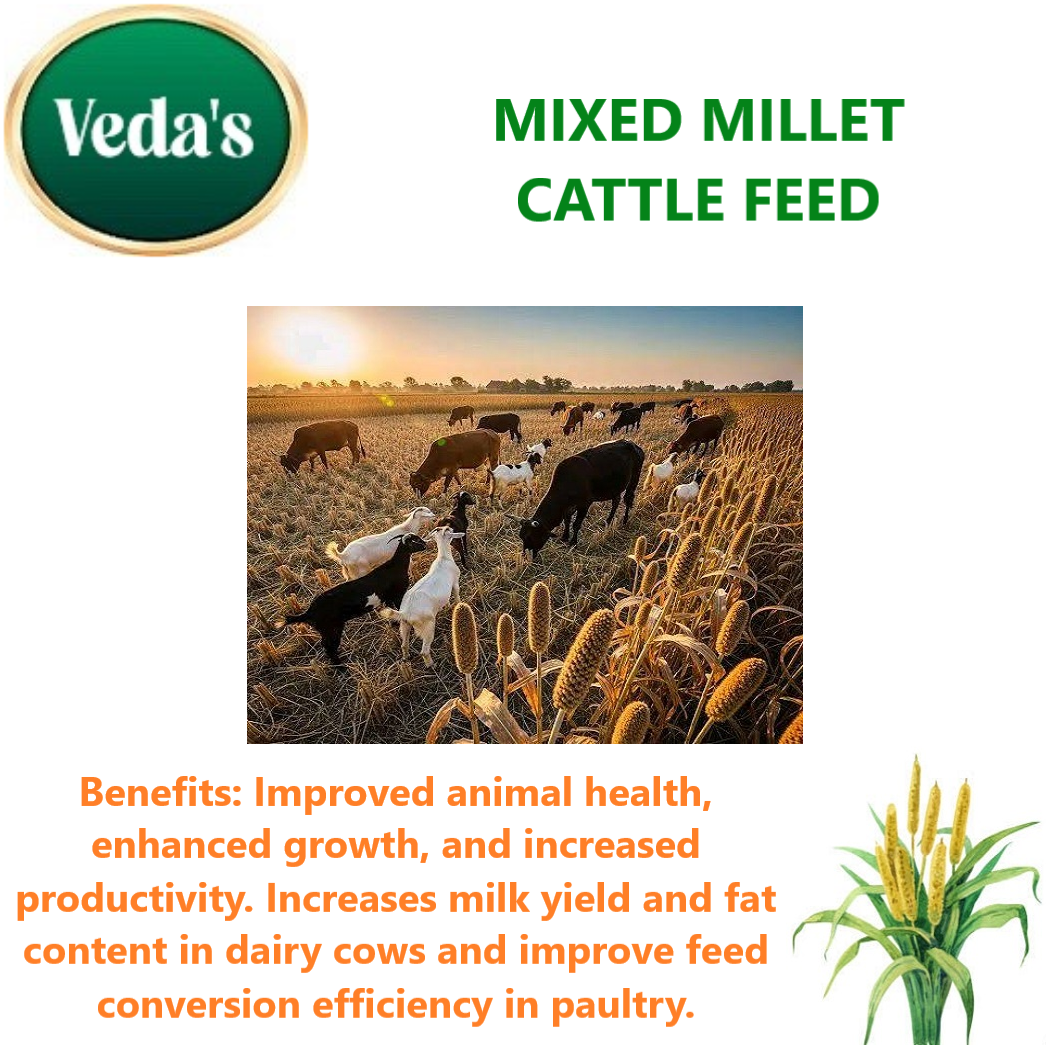 Veda's

MIXED MILLET CATTLE FEED

Benefits: Improved animal health, enhanced growth, and increased productivity. Increases milk yield and fat content in dairy cows and improve feed conversion efficiency in paultry.